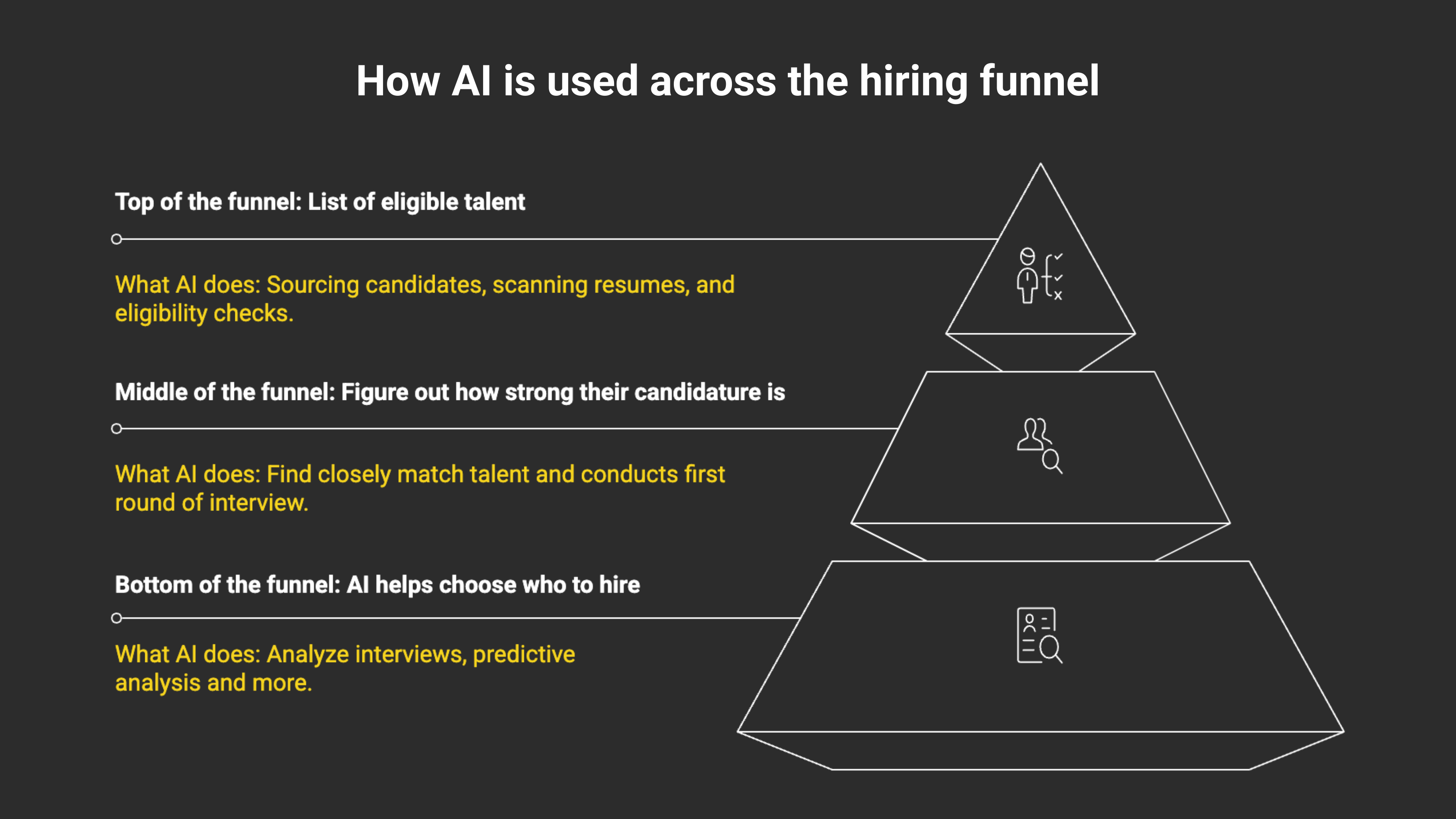 How AI is used across the hiring funnel

Top of the funnel: List of eligible talent

What AI does: Sourcing candidates, scanning resumes, and eligibility checks.

Middle of the funnel: Figure out how strong their candidature is

What AI does: Find closely match talent and conducts first round of interview.

Bottom of the funnel: AI helps choose who to hire

What AI does: Analyze interviews, predictive analysis and more.